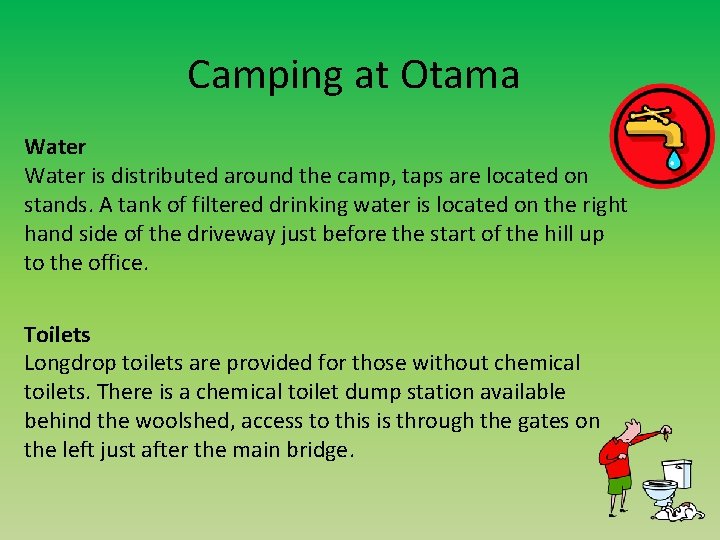 Camping at Otama

Water
Water is distributed around the camp, taps are located on stands. A tank of filtered drinking water is located on the right hand side of the driveway just before the start of the hill up to the office.

Toilets
Longdrop toilets are provided for those without chemical toilets. There is a chemical toilet dump station available behind the woolshed, access to this is through the gates on the left just after the main bridge.